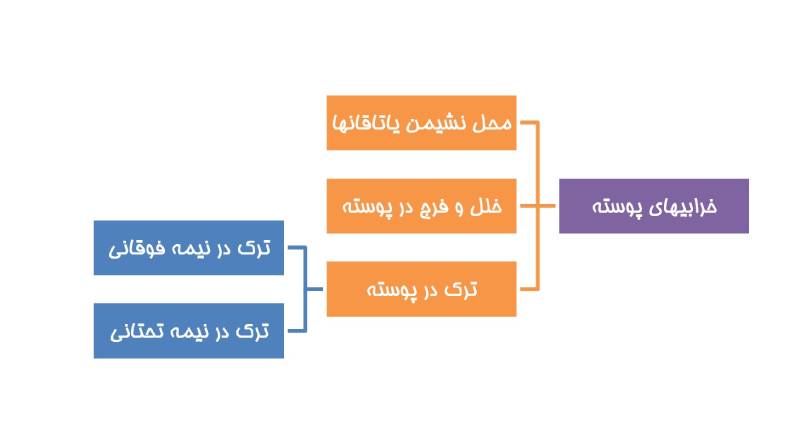 خرابیهای پوسته

محل نشیمن یاتاقانها

خلل و فرج در پوسته

ترک در پوسته

ترک در نیمه فوقانی

ترک در نیمه تحتانی